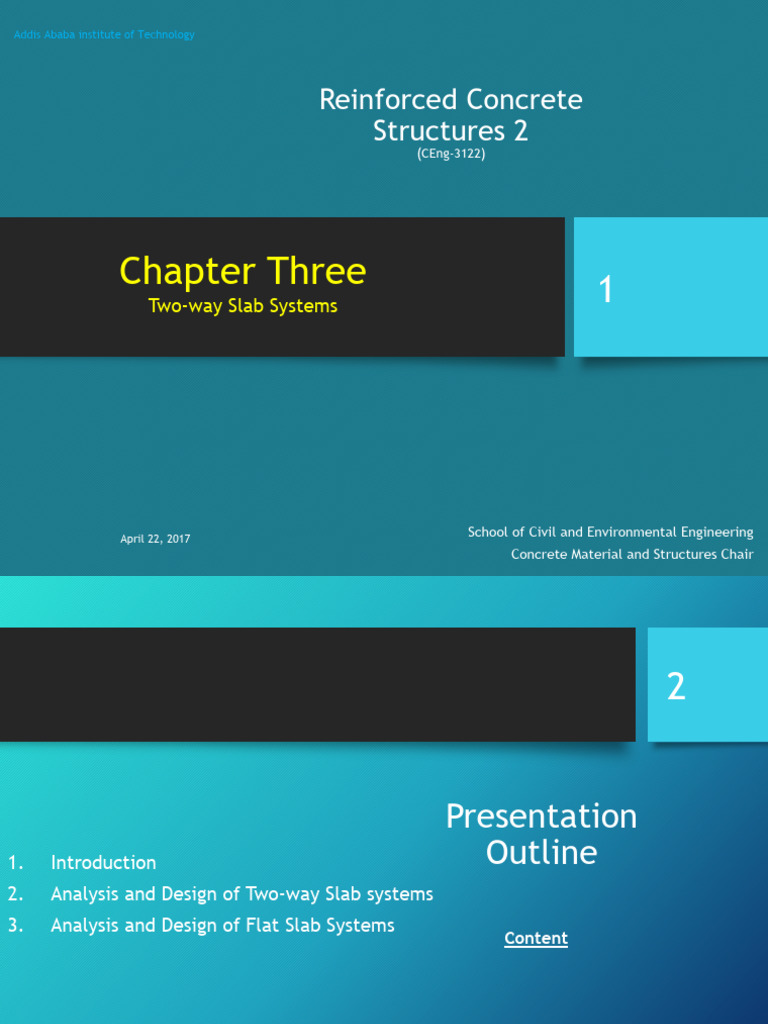 Addis Ababa Institute of Technology

Reinforced Concrete Structures 2
(CEng-3122)

Chapter Three
Two-way Slab Systems

1

April 22, 2017

School of Civil and Environmental Engineering
Concrete Material and Structures Chair

2

Presentation Outline

1. Introduction
2. Analysis and Design of Two-way Slab systems
3. Analysis and Design of Flat Slab Systems

Content